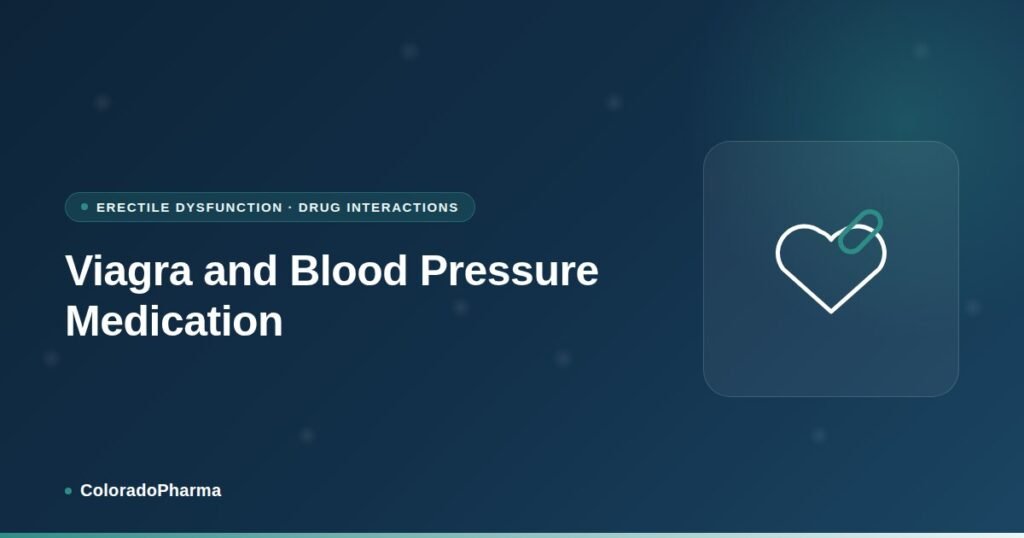 ERECTILE DYSFUNCTION · DRUG INTERACTIONS

Viagra and Blood Pressure Medication

ColoradoPharma